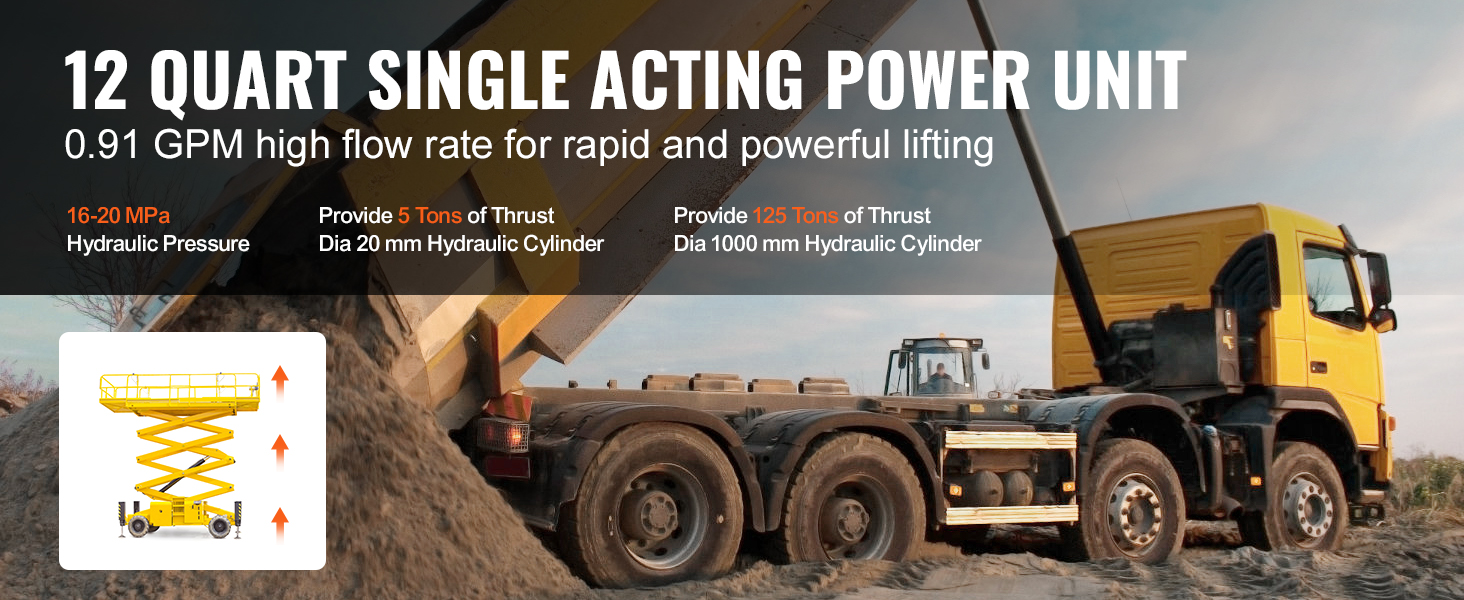 12 QUART SINGLE ACTING POWER UNIT
0.91 GPM high flow rate for rapid and powerful lifting

16-20 MPa
Hydraulic Pressure

Provide 5 Tons of Thrust
Dia 20 mm Hydraulic Cylinder

Provide 125 Tons of Thrust
Dia 1000 mm Hydraulic Cylinder